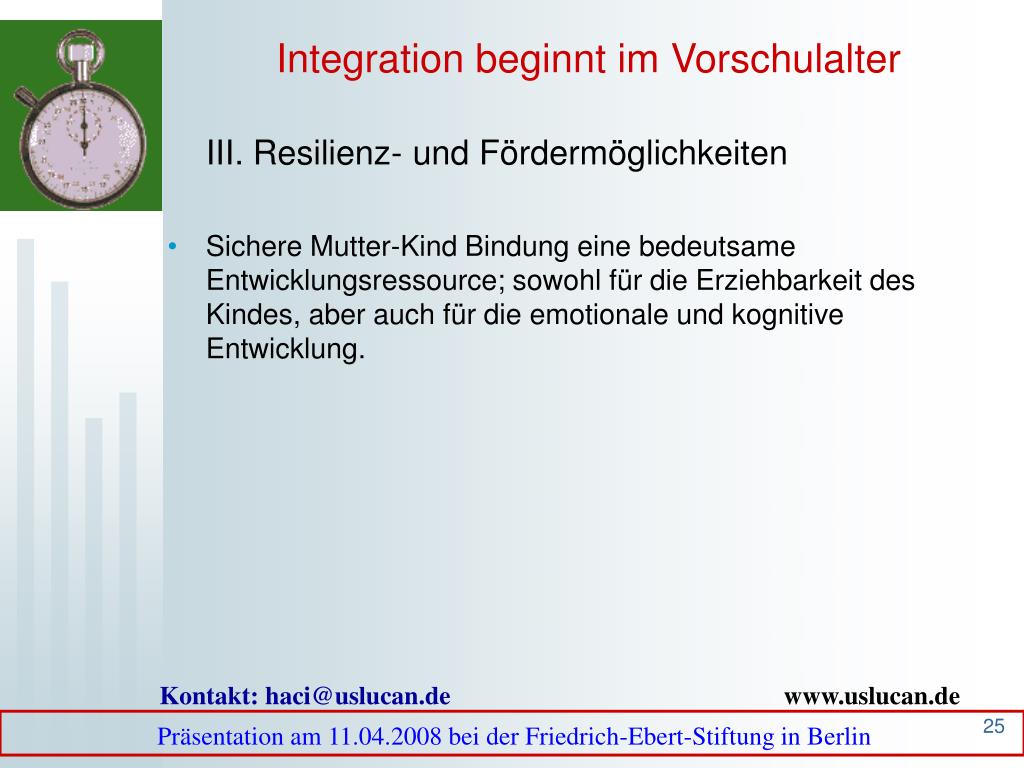 Integration beginnt im Vorschulalter

III. Resilienz- und Fördermöglichkeiten

• Sichere Mutter-Kind Bindung eine bedeutsame Entwicklungsressource; sowohl für die Erziehbarkeit des Kindes, aber auch für die emotionale und kognitive Entwicklung.

Kontakt: haci@uslucan.de

www.uslucan.de

Präsentation am 11.04.2008 bei der Friedrich-Ebert-Stiftung in Berlin

25